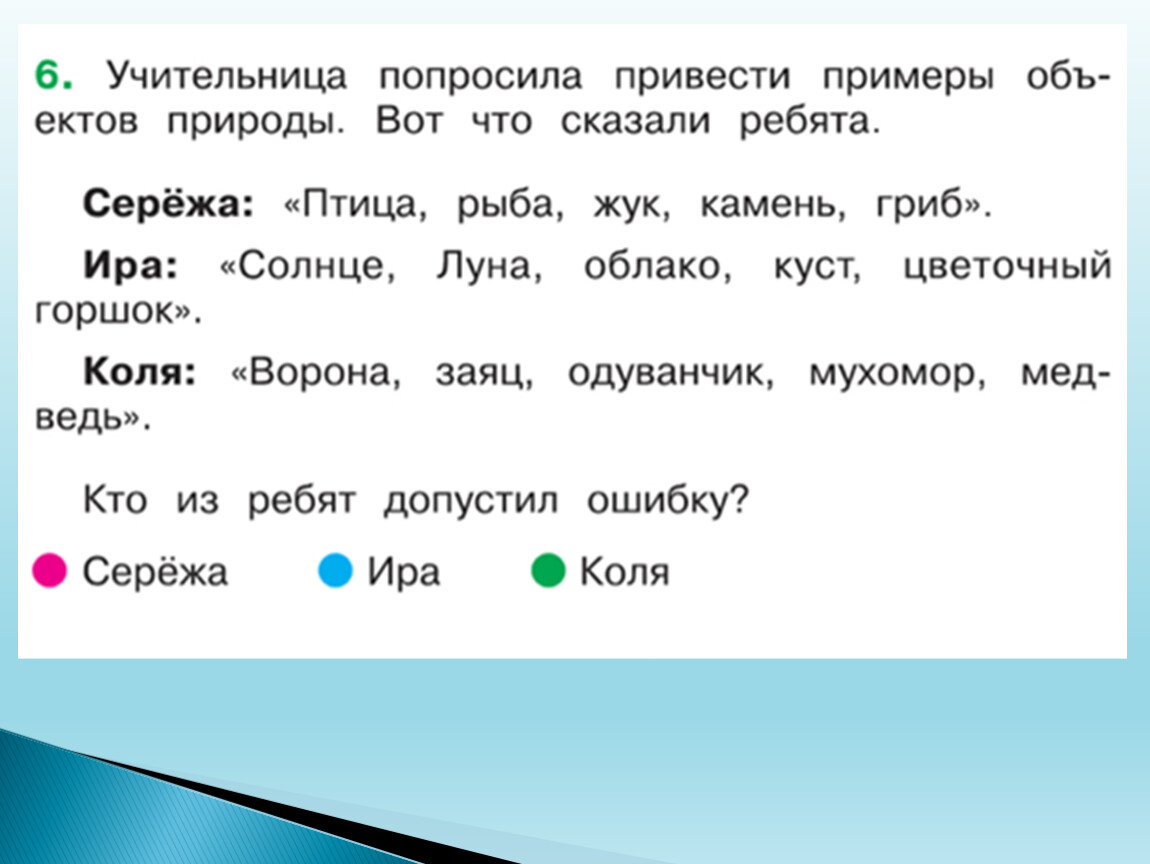 6. Учительница попросила привести примеры объектов природы. Вот что сказали ребята.

Серёжа: «Птица, рыба, жук, камень, гриб».

Ира: «Солнце, Луна, облако, куст, цветочный горшок».

Коля: «Ворона, заяц, одуванчик, мухомор, медведь».

Кто из ребят допустил ошибку?

Серёжа Ира Коля